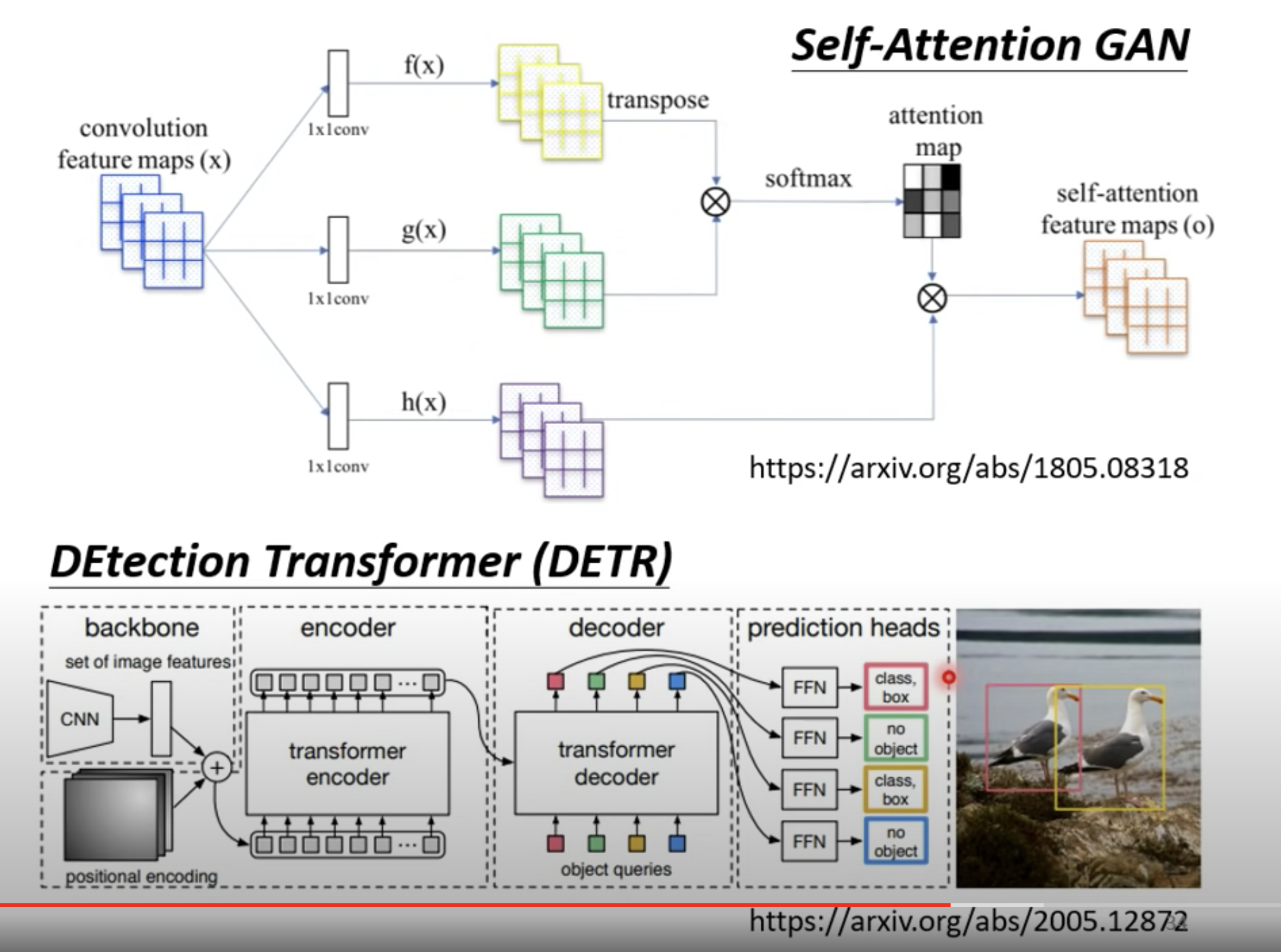 Self-Attention GAN

convolution feature maps (x)

1x1conv

f(x)

transpose

1x1conv

g(x)

1x1conv

h(x)

softmax

attention map

self-attention feature maps (o)

https://arxiv.org/abs/1805.08318

DEtection Transformer (DETR)

backbone

set of image features

CNN

positional encoding

encoder

transformer encoder

decoder

transformer decoder

object queries

prediction heads

FFN

class, box

FFN

no object

FFN

class, box

FFN

no object

https://arxiv.org/abs/2005.12872